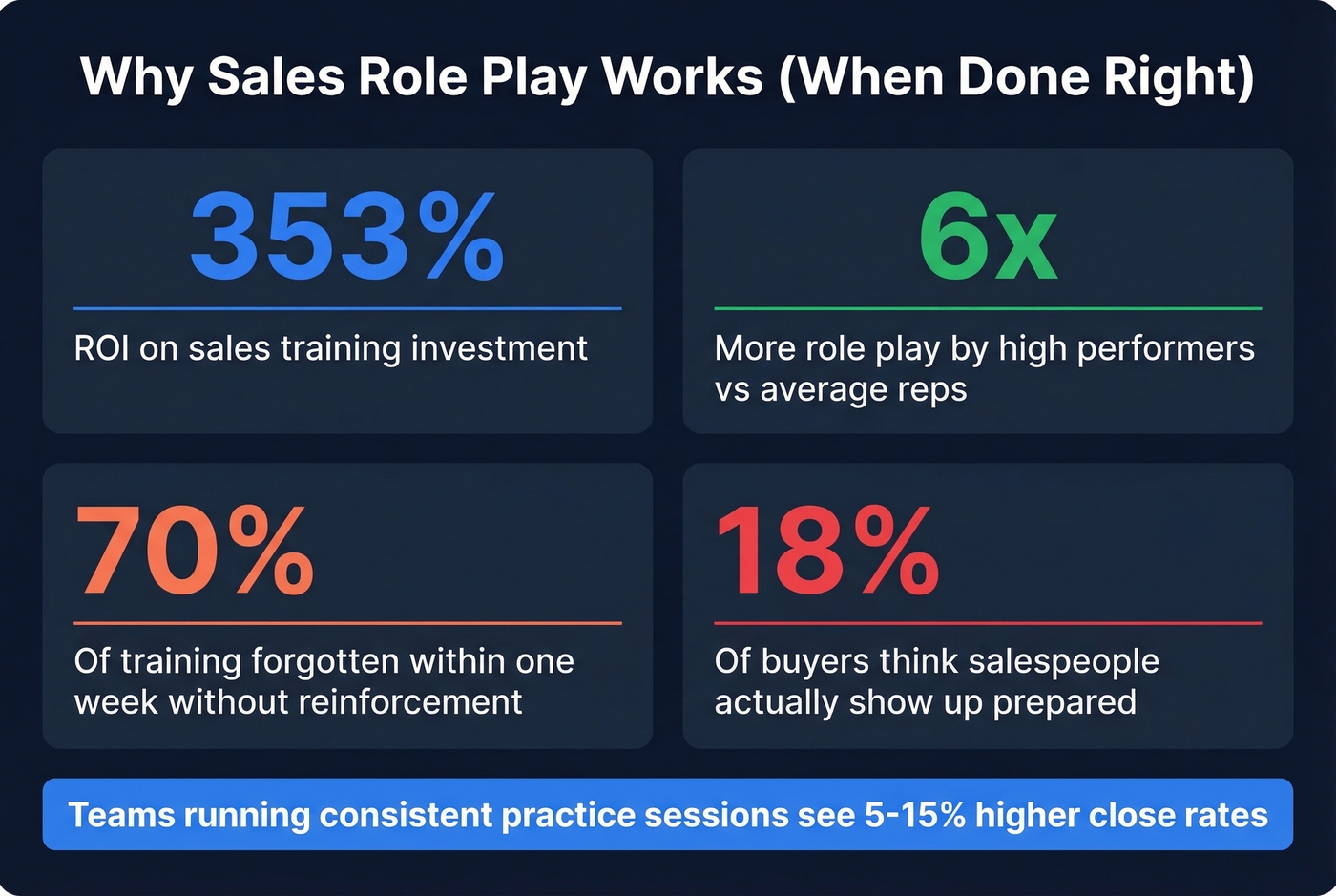 Why Sales Role Play Works (When Done Right)

353%

ROI on sales training investment

6x

More role play by high performers vs average reps

70%

Of training forgotten within one week without reinforcement

18%

Of buyers think salespeople actually show up prepared

Teams running consistent practice sessions see 5-15% higher close rates